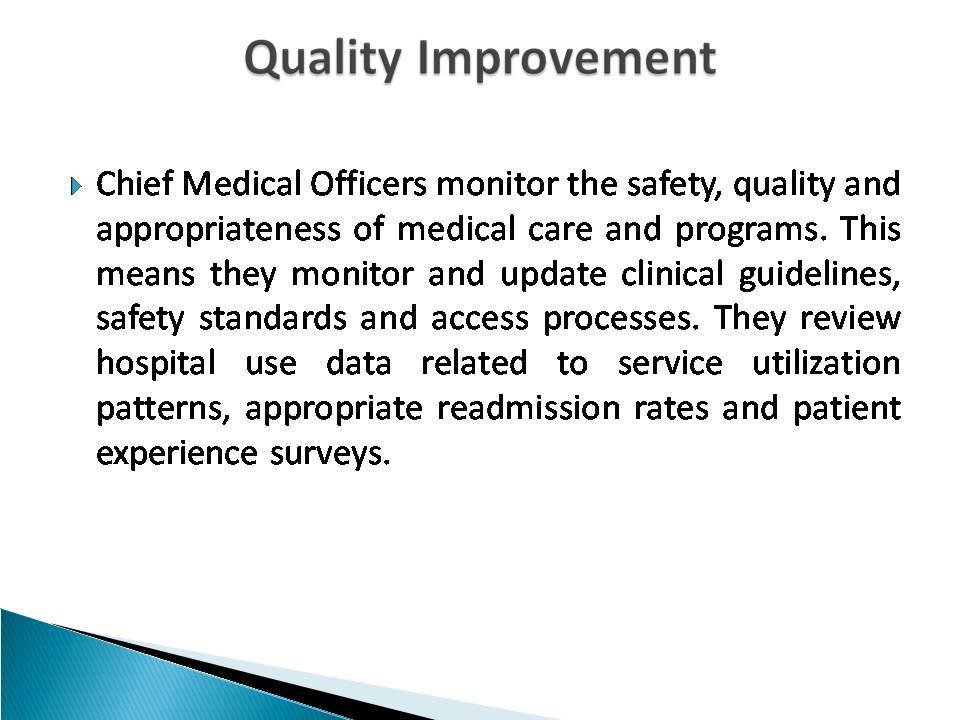 Quality Improvement

Chief Medical Officers monitor the safety, quality and appropriateness of medical care and programs. This means they monitor and update clinical guidelines, safety standards and access processes. They review hospital use data related to service utilization patterns, appropriate readmission rates and patient experience surveys.